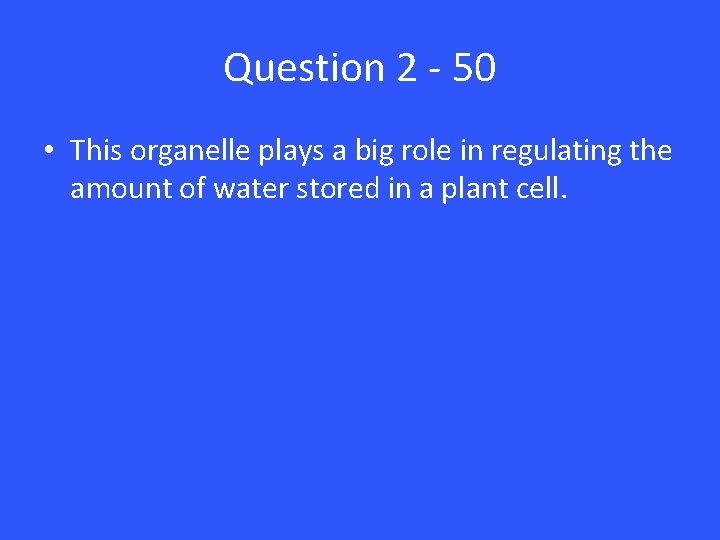 Question 2 - 50

• This organelle plays a big role in regulating the amount of water stored in a plant cell.